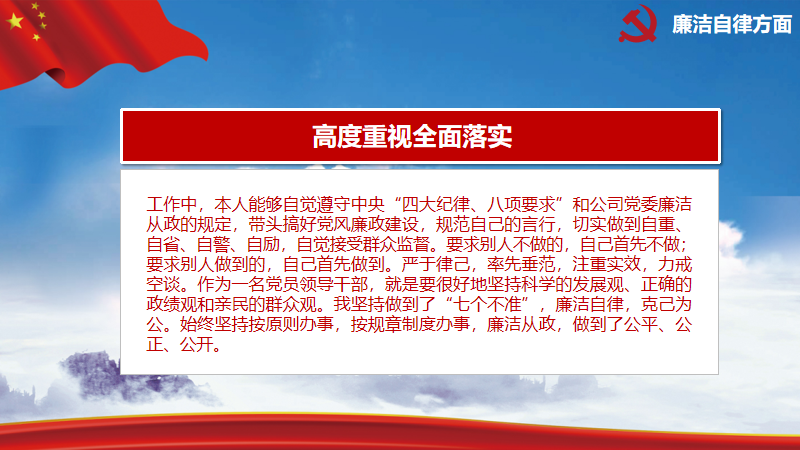 廉洁自律方面

高度重视全面落实

工作中，本人能够自觉遵守中央“四大纪律、八项要求”和公司党委廉洁从政的规定，带头搞好党风廉政建设，规范自己的言行，切实做到自重、自省、自警、自励，自觉接受群众监督。要求别人不做的，自己首先不做；要求别人做到的，自己首先做到。严于律己，率先垂范，注重实效，力戒空谈。作为一名党员领导干部，就是要很好地坚持科学的发展观、正确的政绩观和亲民的群众观。我坚持做到了“七个不准”，廉洁自律，克己为公。始终坚持按原则办事，按规章制度办事，廉洁从政，做到了公平、公正、公开。